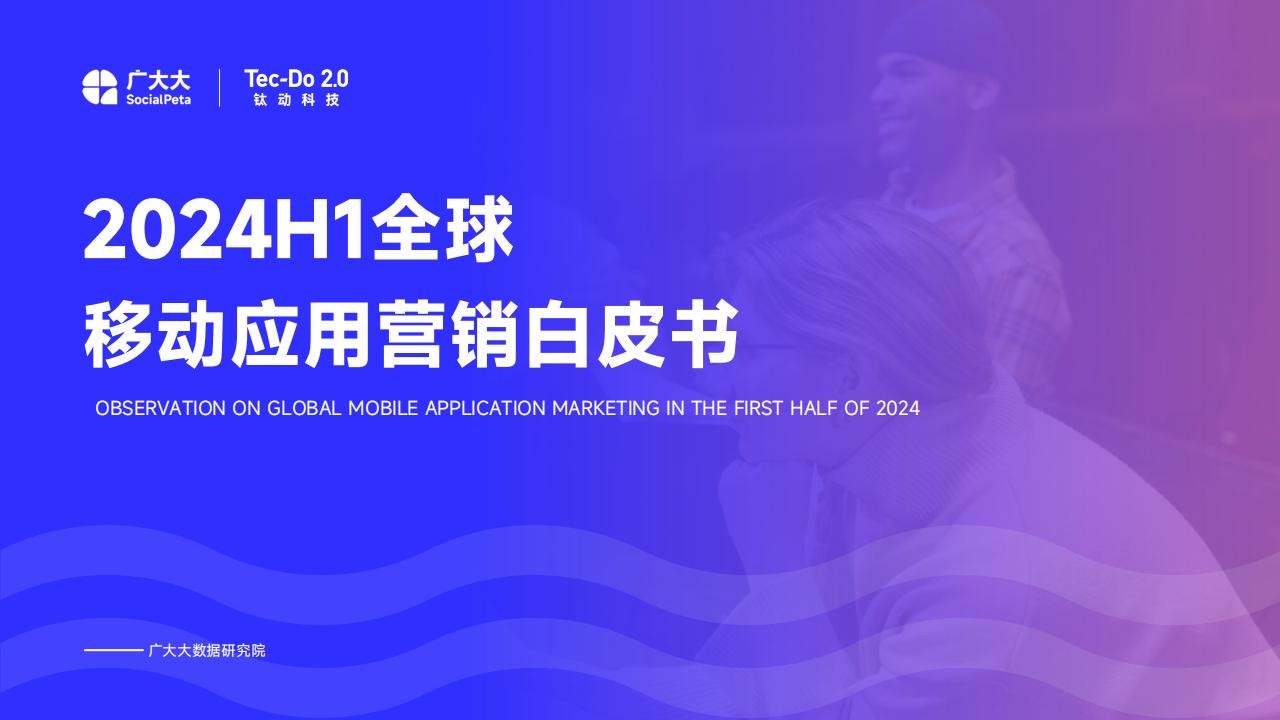 广大大
SocialPeta

Tec-Do 2.0
钛动科技

2024H1全球
移动应用营销白皮书

OBSERVATION ON GLOBAL MOBILE APPLICATION MARKETING IN THE FIRST HALF OF 2024

广大大数据研究院